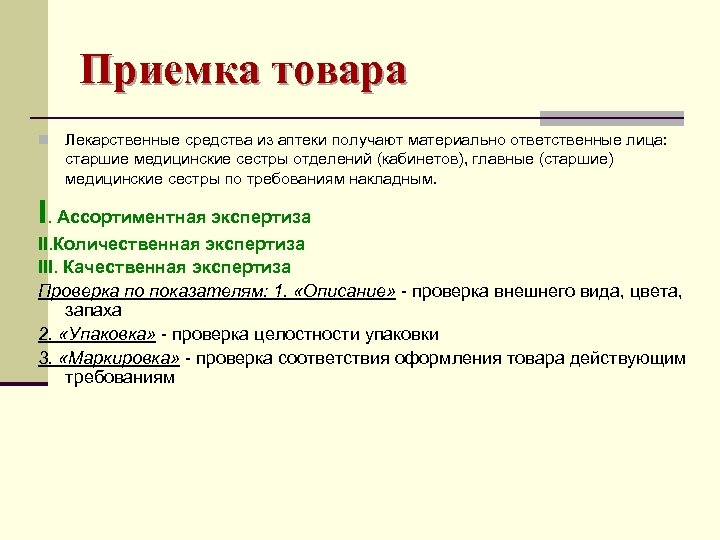 Приемка товара

Лекарственные средства из аптеки получают материально ответственные лица: старшие медицинские сестры отделений (кабинетов), главные (старшие) медицинские сестры по требованиям накладным.

I. Ассортиментная экспертиза

II.Количественная экспертиза

III. Качественная экспертиза

Проверка по показателям: 1. «Описание» - проверка внешнего вида, цвета, запаха

2. «Упаковка» - проверка целостности упаковки

3. «Маркировка» - проверка соответствия оформления товара действующим требованиям